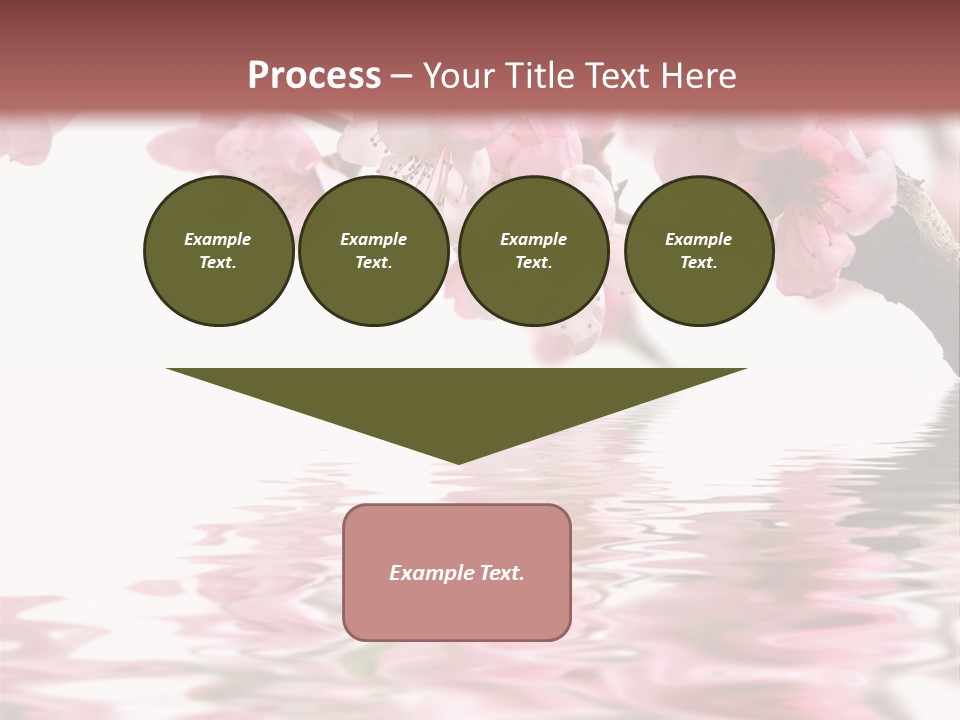 Process – Your Title Text Here

Example Text.

Example Text.

Example Text.

Example Text.

Example Text.